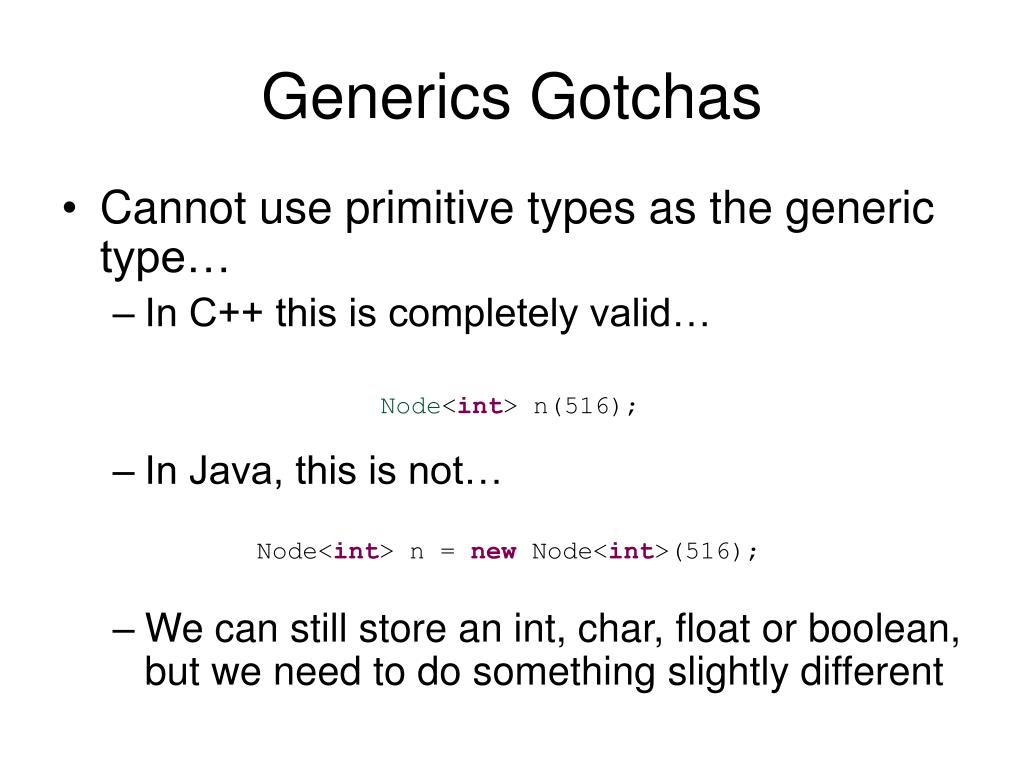 Generics Gotchas

• Cannot use primitive types as the generic type…
– In C++ this is completely valid…

Node<int> n(516);

– In Java, this is not…

Node<int> n = new Node<int>(516);

– We can still store an int, char, float or boolean, but we need to do something slightly different